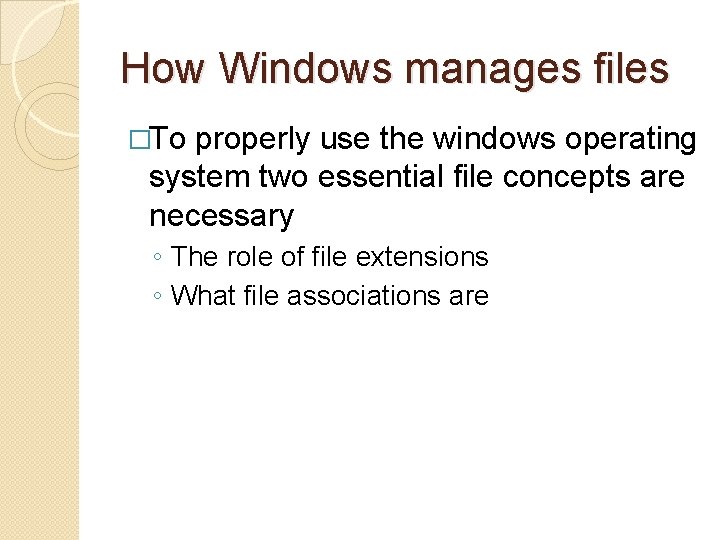 How Windows manages files

□To properly use the windows operating system two essential file concepts are necessary

◦ The role of file extensions
◦ What file associations are